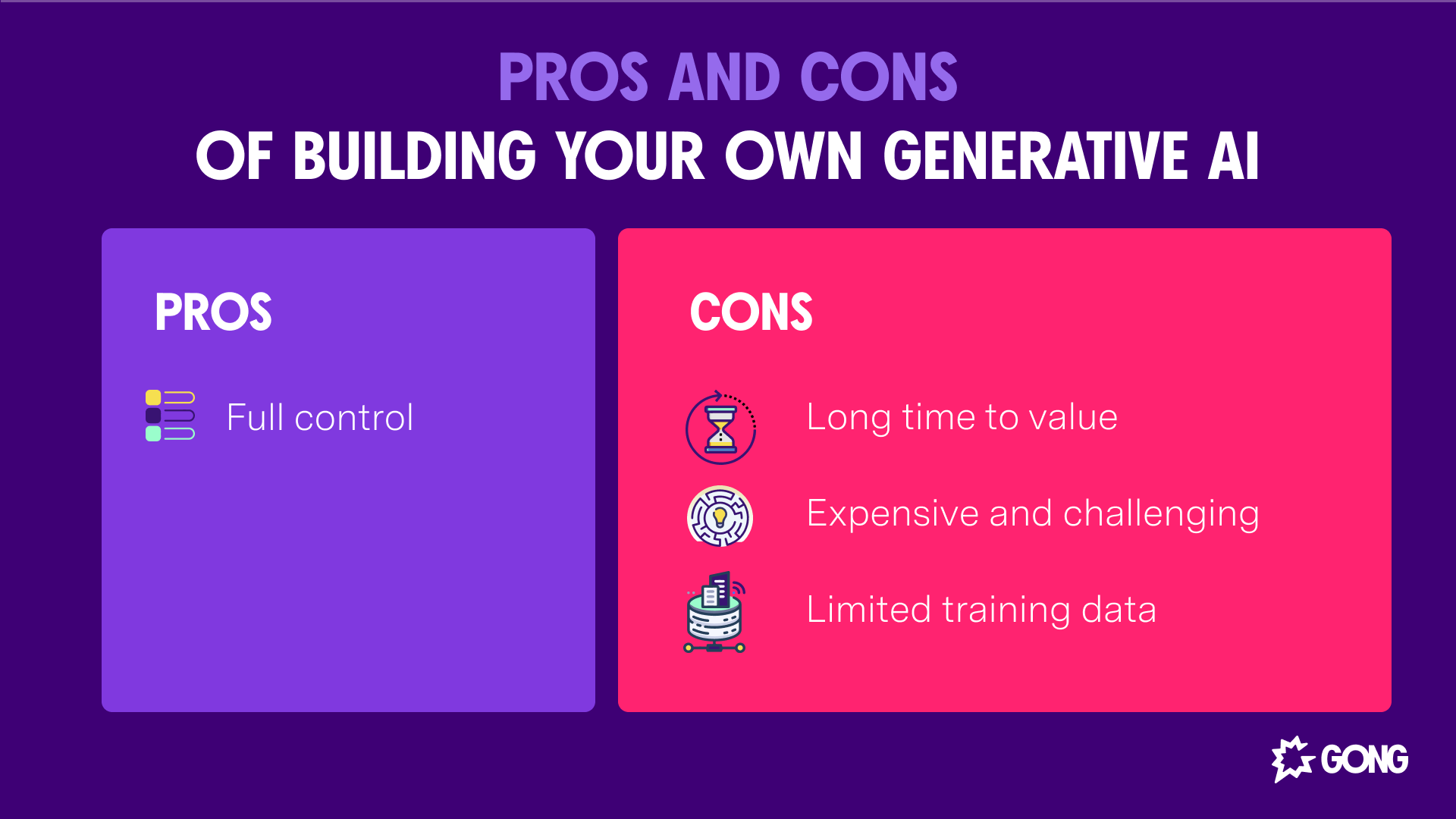 PROS AND CONS
OF BUILDING YOUR OWN GENERATIVE AI

PROS

Full control

CONS

Long time to value

Expensive and challenging

Limited training data

GONG